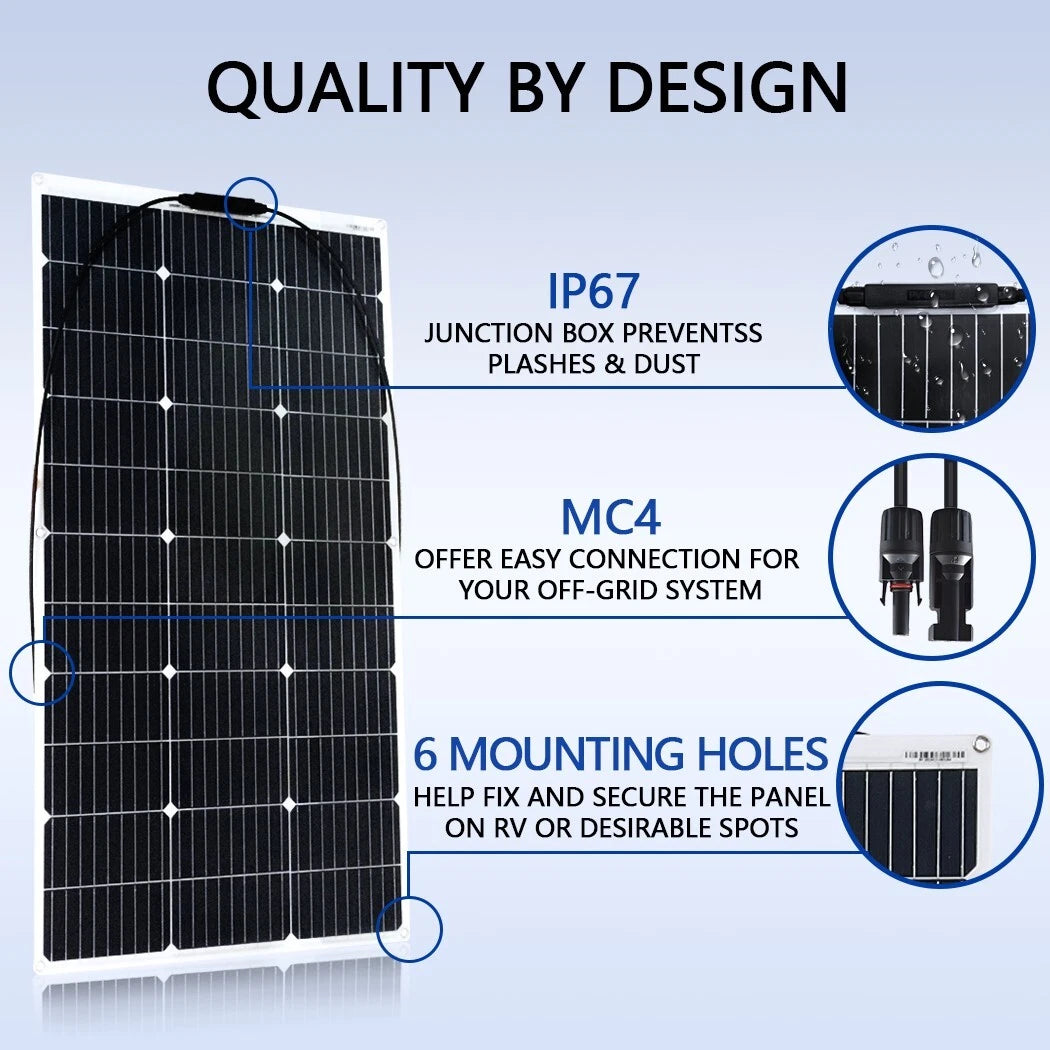 QUALITY BY DESIGN

IP67
JUNCTION BOX PREVENTSS PLASHES & DUST

MC4
OFFER EASY CONNECTION FOR YOUR OFF-GRID SYSTEM

6 MOUNTING HOLES
HELP FIX AND SECURE THE PANEL ON RV OR DESIRABLE SPOTS